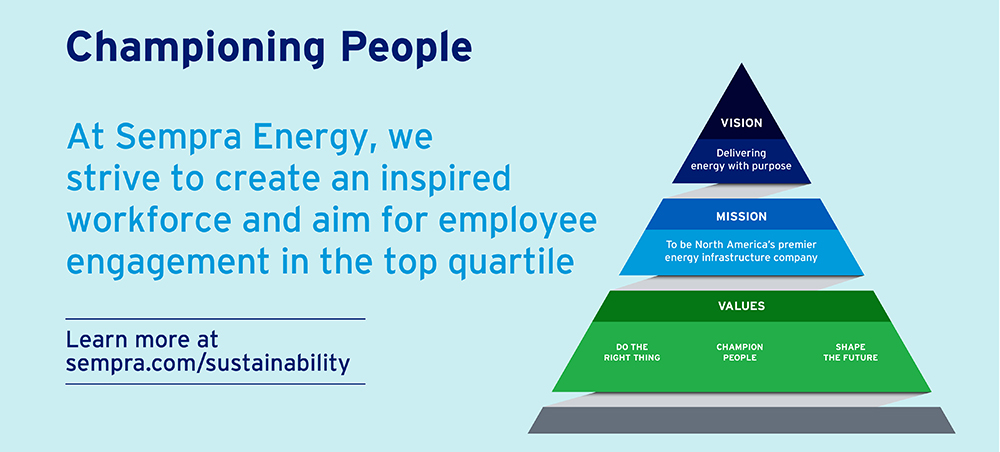 Championing People

At Sempra Energy, we strive to create an inspired workforce and aim for employee engagement in the top quartile

Learn more at sempra.com/sustainability

VISION

Delivering energy with purpose

MISSION

To be North America's premier energy infrastructure company

VALUES

DO THE RIGHT THING

CHAMPION PEOPLE

SHAPE THE FUTURE